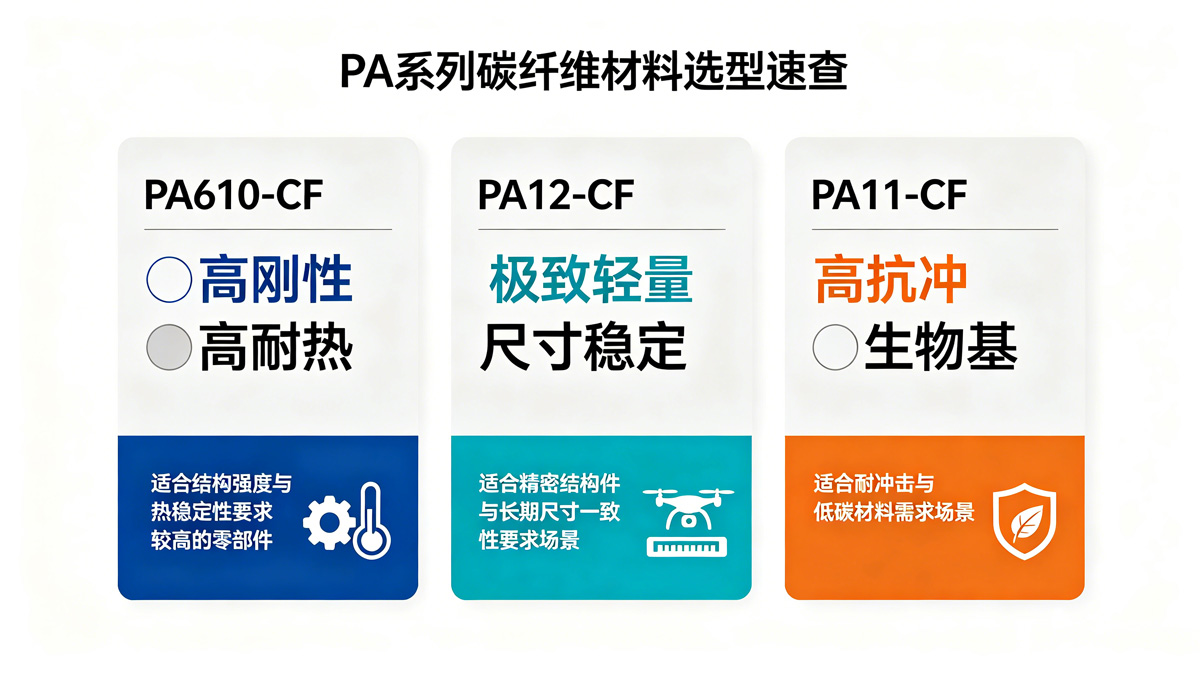 PA系列碳纤维材料选型速查

PA610-CF

高刚性
高耐热

适合结构强度与热稳定性要求较高的零部件

PA12-CF

极致轻量
尺寸稳定

适合精密结构件与长期尺寸一致性要求场景

PA11-CF

高抗冲
生物基

适合耐冲击与低碳材料需求场景